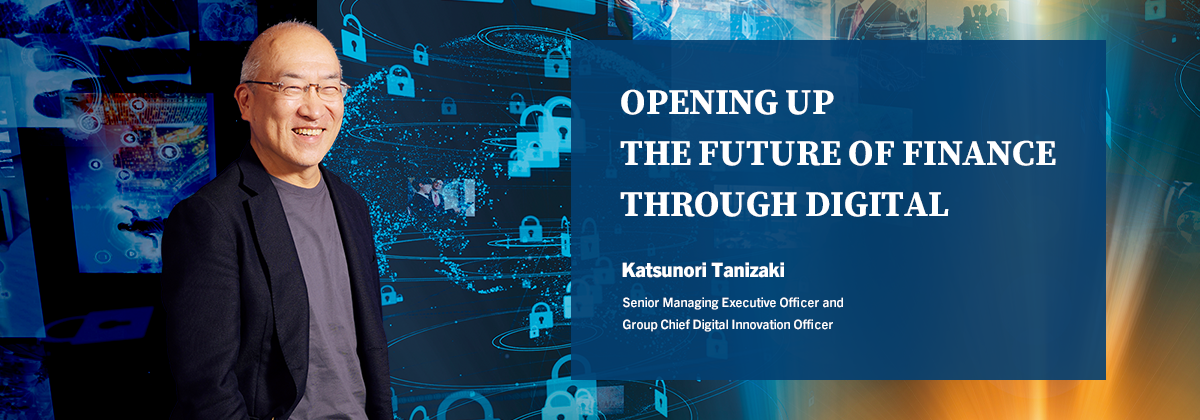 OPENING UP
THE FUTURE OF FINANCE
THROUGH DIGITAL

Katsunori Tanizaki

Senior Managing Executive Officer and
Group Chief Digital Innovation Officer